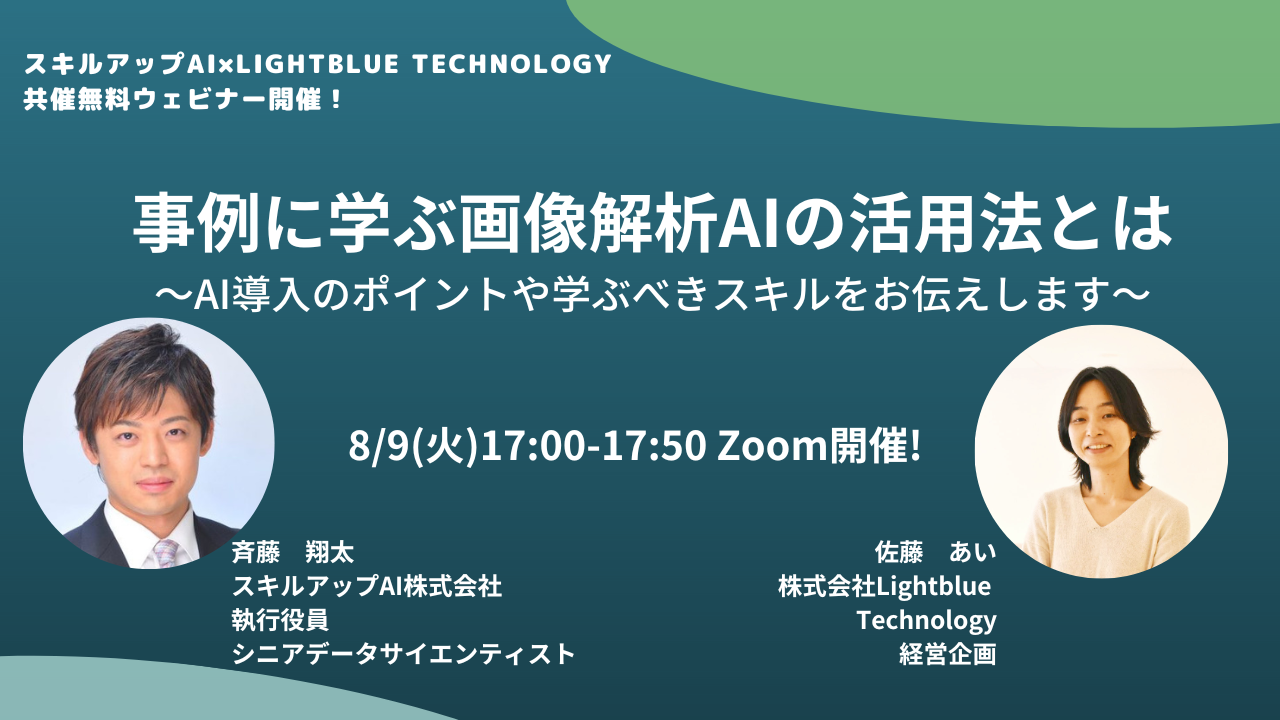 スキルアップAI×LIGHTBLUE TECHNOLOGY
共催無料ウェビナー開催！

事例に学ぶ画像解析AIの活用法とは
〜AI導入のポイントや学ぶべきスキルをお伝えします〜

8/9(火)17:00-17:50 Zoom開催!

斉藤　翔太
スキルアップAI株式会社
執行役員
シニアデータサイエンティスト

佐藤　あい
株式会社Lightblue
Technology
経営企画